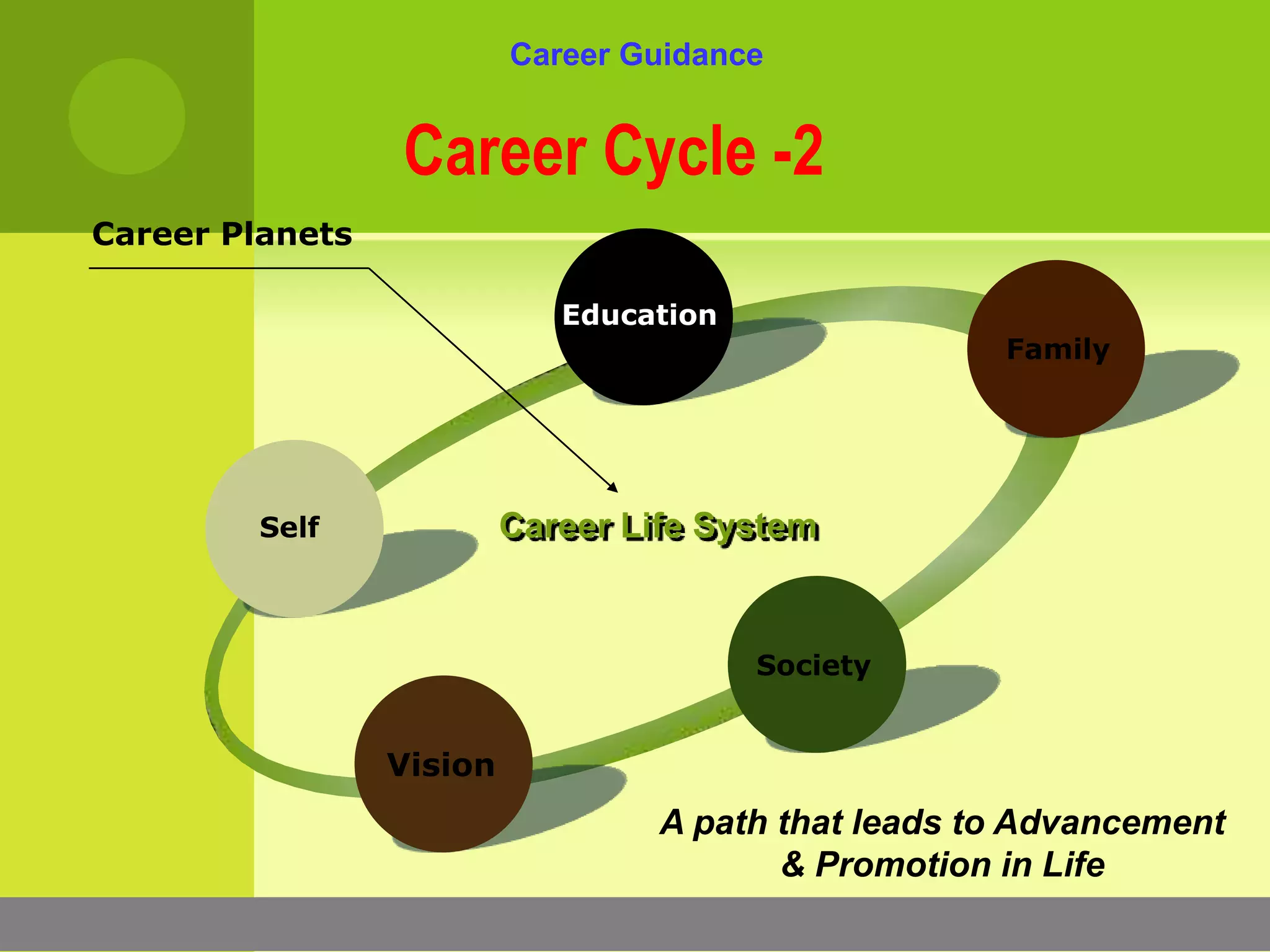 Career Guidance

Career Cycle -2

Career Planets

Education

Family

Self

Career Life System

Society

Vision

A path that leads to Advancement & Promotion in Life